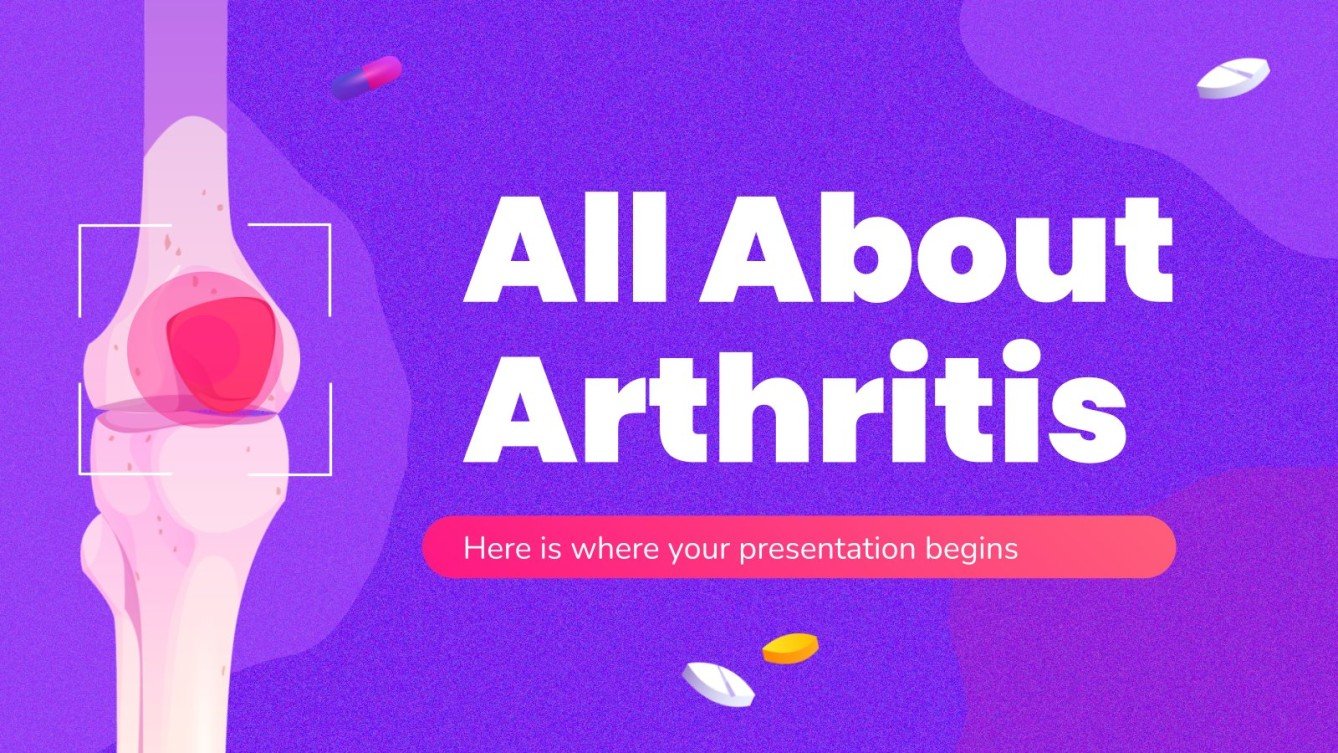 All About Arthritis

Here is where your presentation begins